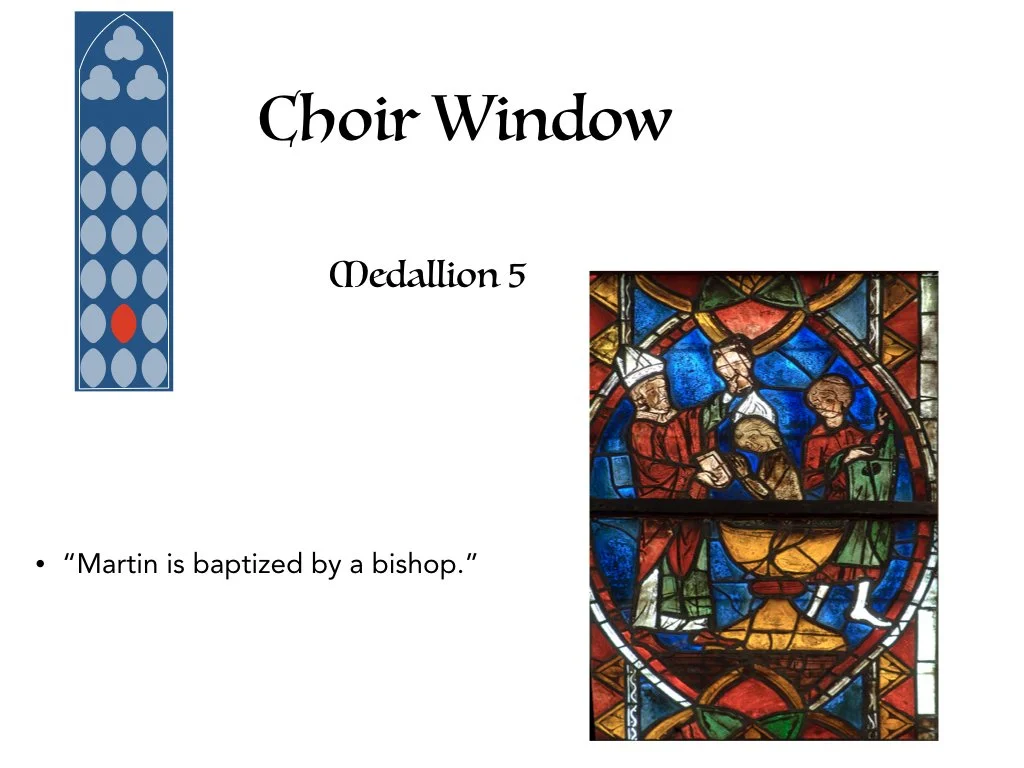 Choir Window

Medallion 5

• "Martin is baptized by a bishop."